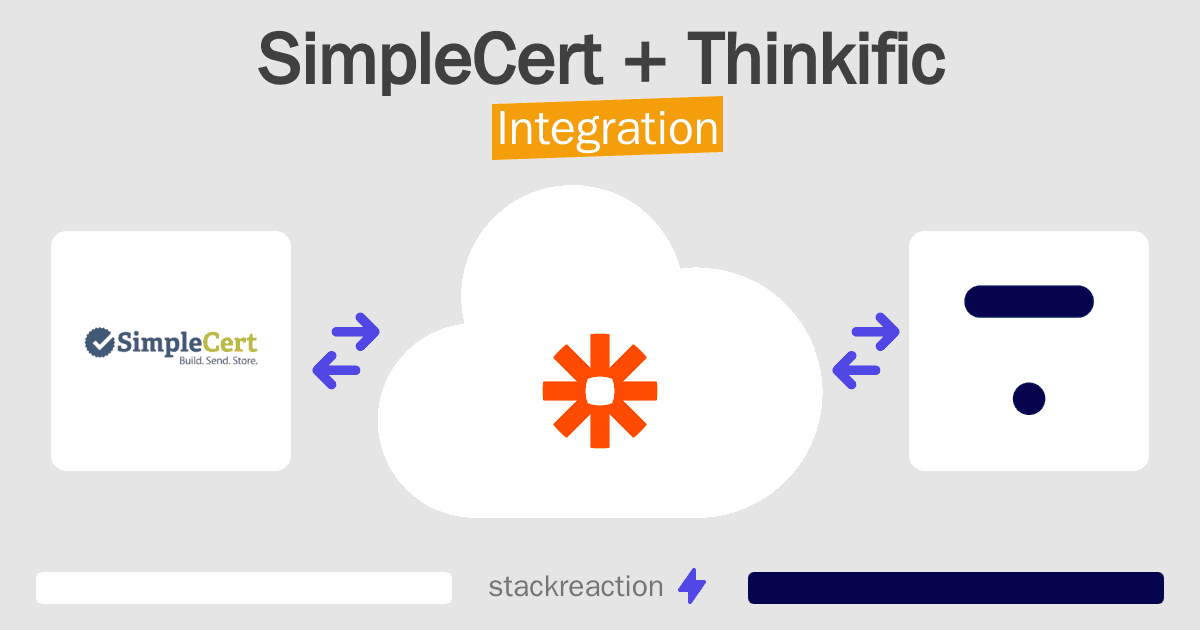 SimpleCert + Thinkific

Integration

SimpleCert
Build. Send. Store.

stackreaction